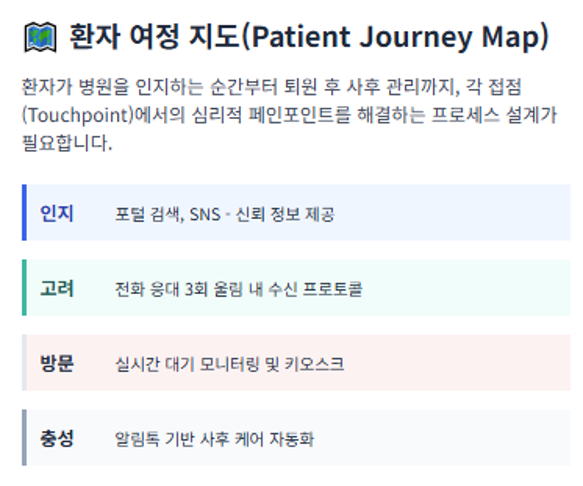 환자 여정 지도(Patient Journey Map)

환자가 병원을 인지하는 순간부터 퇴원 후 사후 관리까지, 각 접점(Touchpoint)에서의 심리적 페인포인트를 해결하는 프로세스 설계가 필요합니다.

인지 포털 검색, SNS - 신뢰 정보 제공

고려 전화 응대 3회 울림 내 수신 프로토콜

방문 실시간 대기 모니터링 및 키오스크

충성 알림톡 기반 사후 케어 자동화